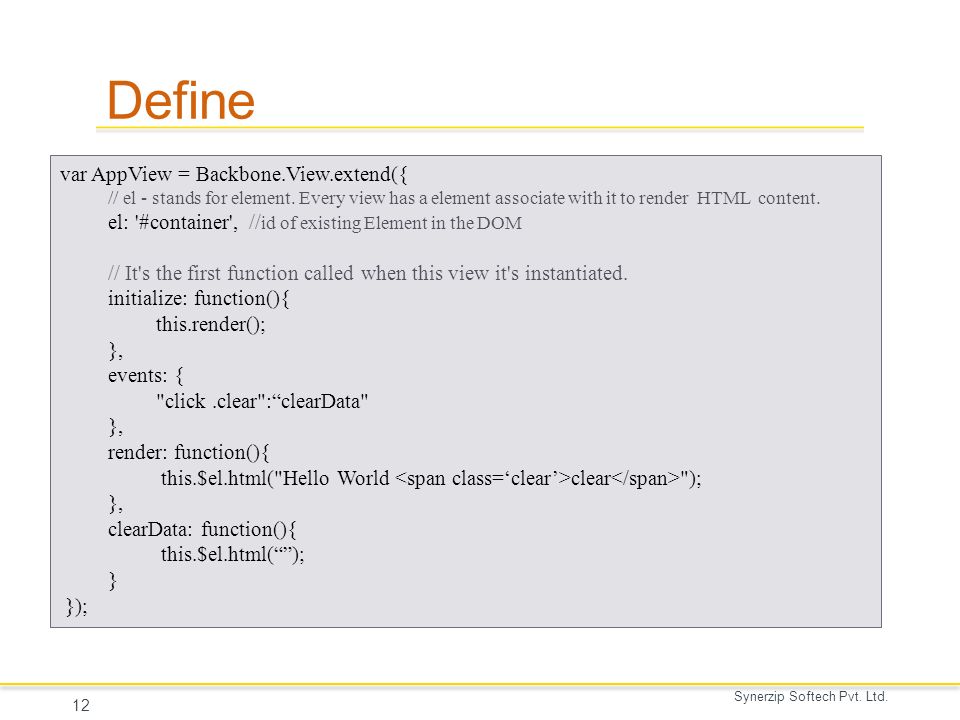 Define

var AppView = Backbone.View.extend({
// el - stands for element. Every view has a element associate with it to render HTML content.
el: '#container', //id of existing Element in the DOM

// It's the first function called when this view it's instantiated.
initialize: function(){
this.render();
},
events: {
"click .clear":“clearData"
},
render: function(){
this.$el.html("Hello World <span class=‘clear’>clear</span>");
},
clearData: function(){
this.$el.html(“”);
}
});

12

Synerzip Softech Pvt. Ltd.